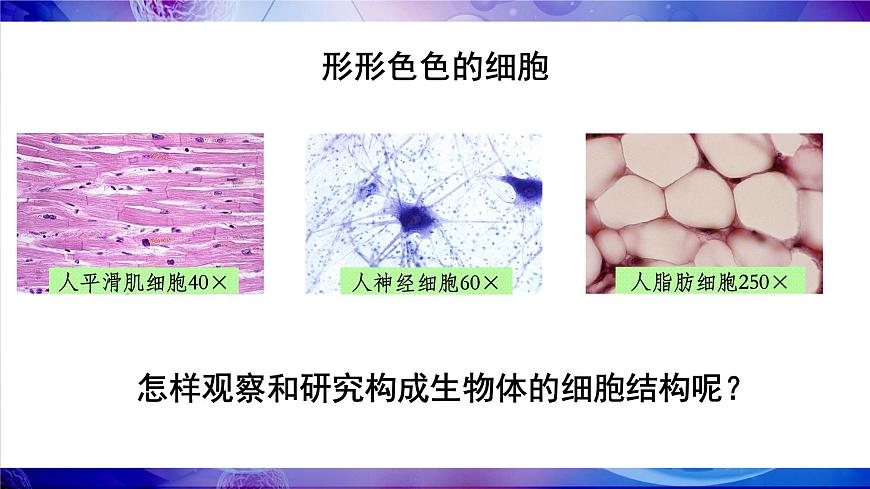 形形色色的细胞

人平滑肌细胞40×

人神经细胞60×

人脂肪细胞250×

怎样观察和研究构成生物体的细胞结构呢？